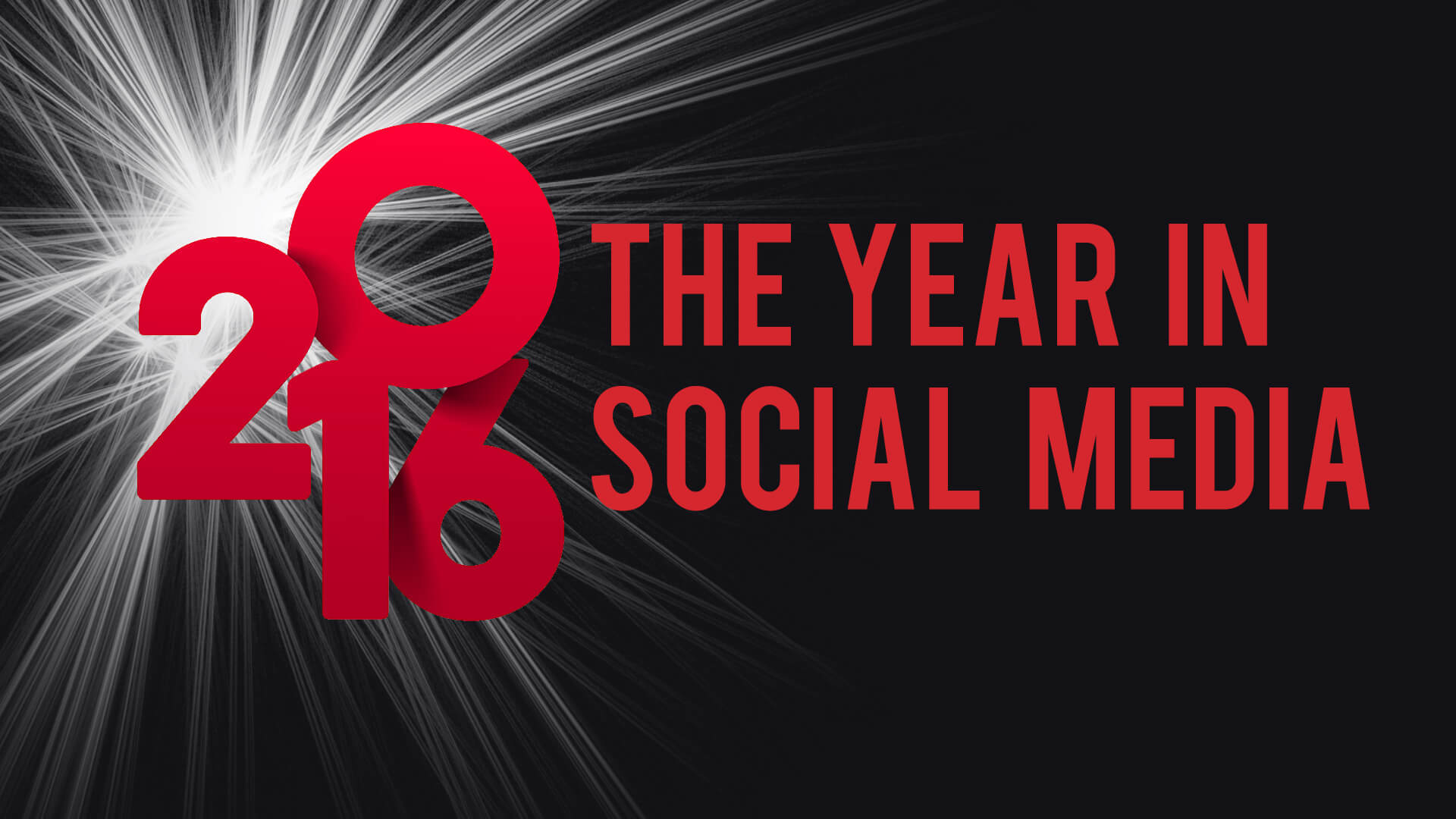 2016

THE YEAR IN SOCIAL MEDIA